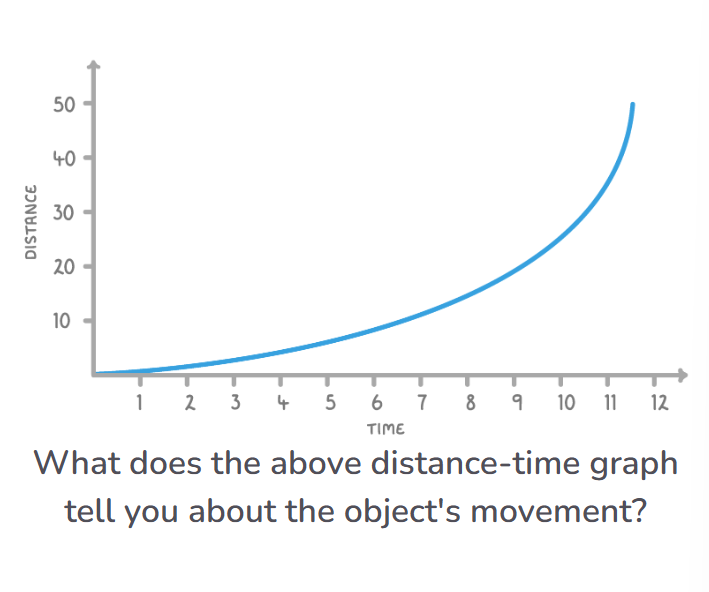 50
40
30
20
10
DISTANCE
1 2 3 4 5 6 7 8 9 10 11 12
TIME

What does the above distance-time graph tell you about the object's movement?